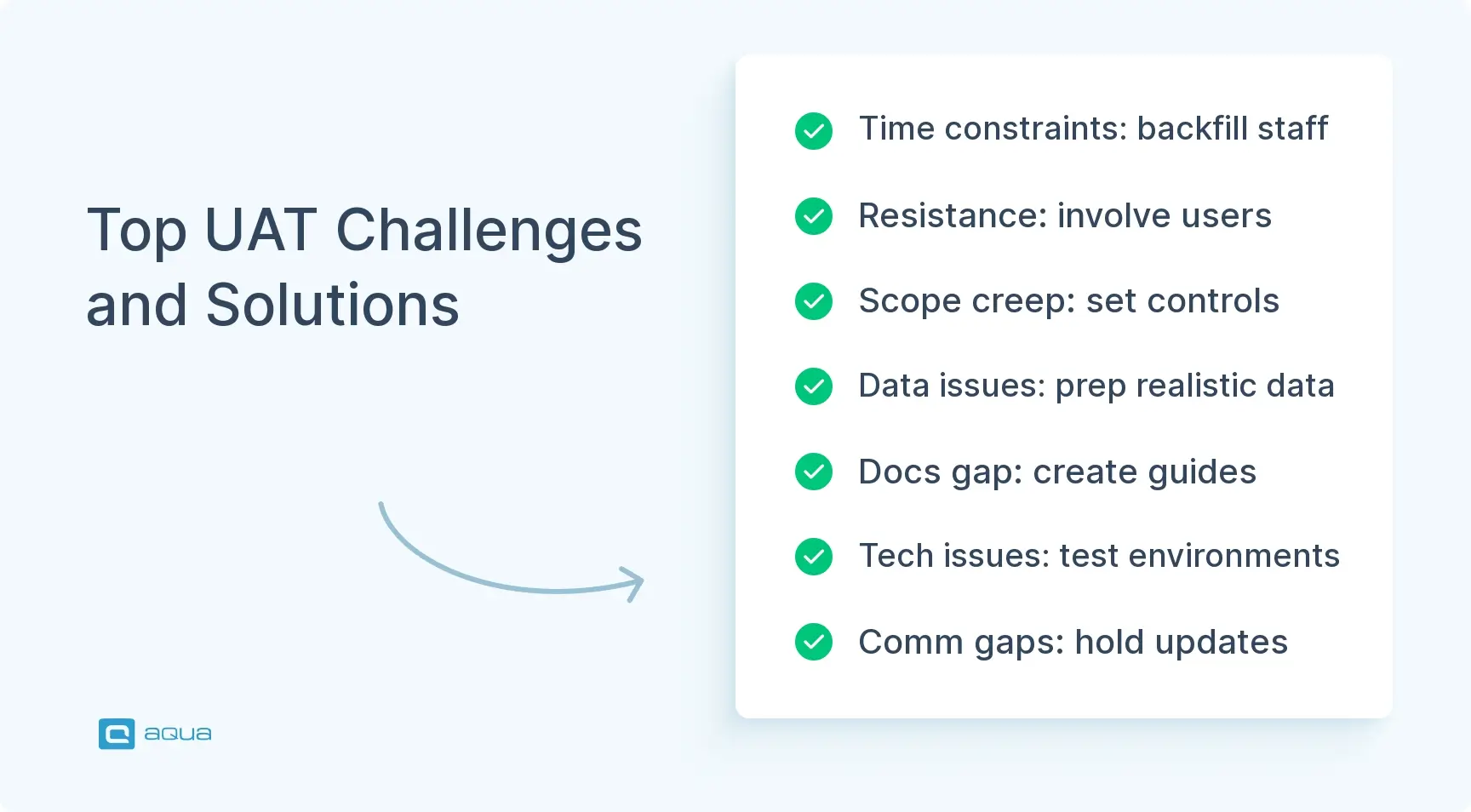 Top UAT Challenges and Solutions

Time constraints: backfill staff

Resistance: involve users

Scope creep: set controls

Data issues: prep realistic data

Docs gap: create guides

Tech issues: test environments

Comm gaps: hold updates

aqua